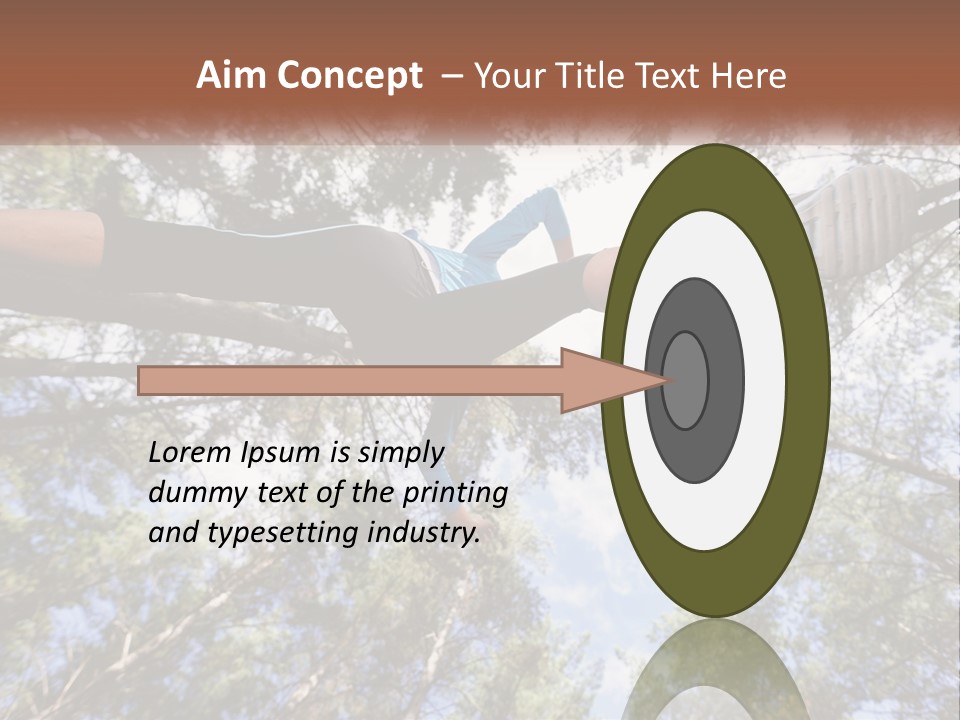 Aim Concept – Your Title Text Here

Lorem Ipsum is simply dummy text of the printing and typesetting industry.